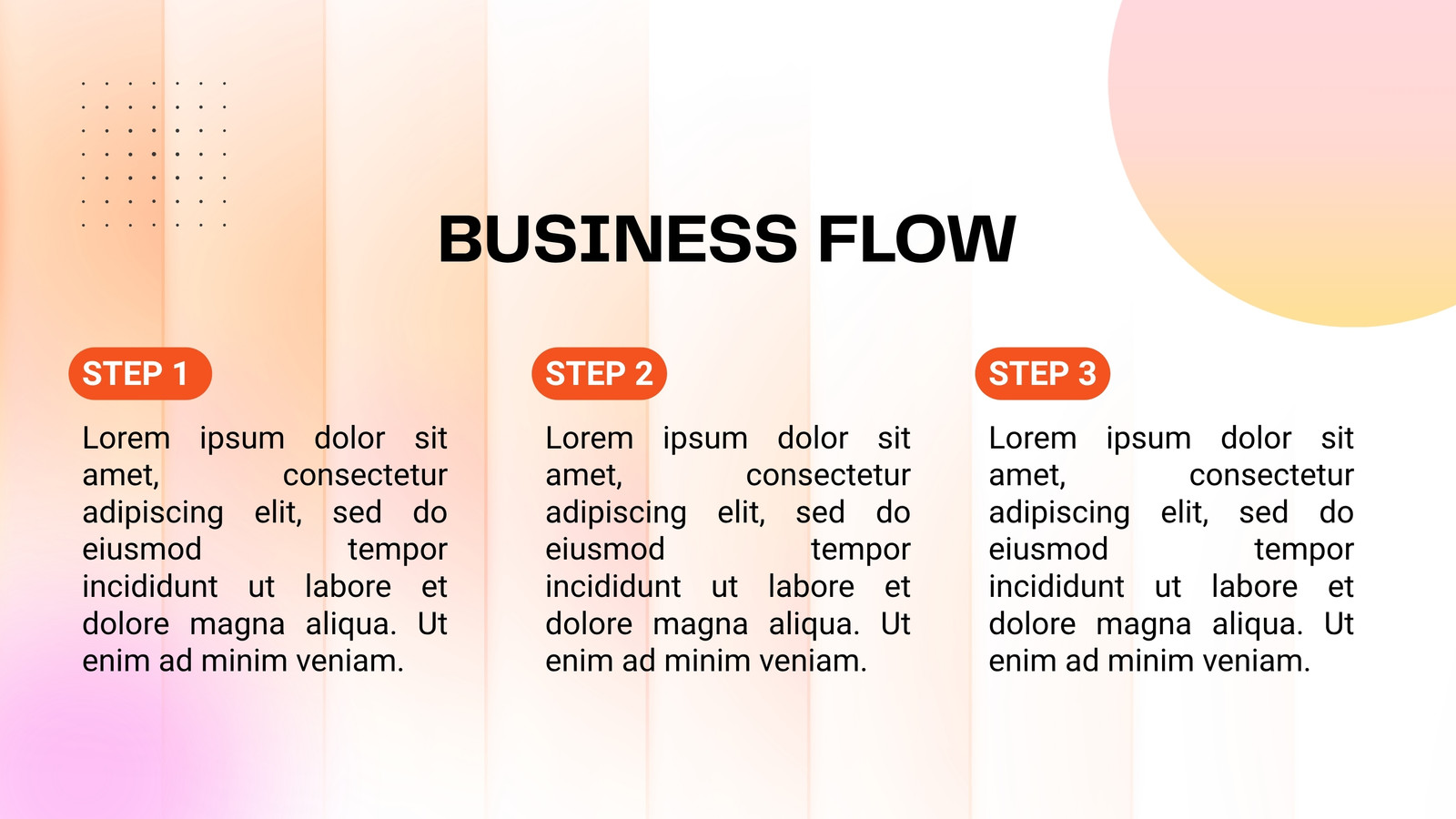 BUSINESS FLOW

STEP 1

Lorem ipsum dolor sit amet, consectetur adipiscing elit, sed do eiusmod tempor incididunt ut labore et dolore magna aliqua. Ut enim ad minim veniam.

STEP 2

Lorem ipsum dolor sit amet, consectetur adipiscing elit, sed do eiusmod tempor incididunt ut labore et dolore magna aliqua. Ut enim ad minim veniam.

STEP 3

Lorem ipsum dolor sit amet, consectetur adipiscing elit, sed do eiusmod tempor incididunt ut labore et dolore magna aliqua. Ut enim ad minim veniam.